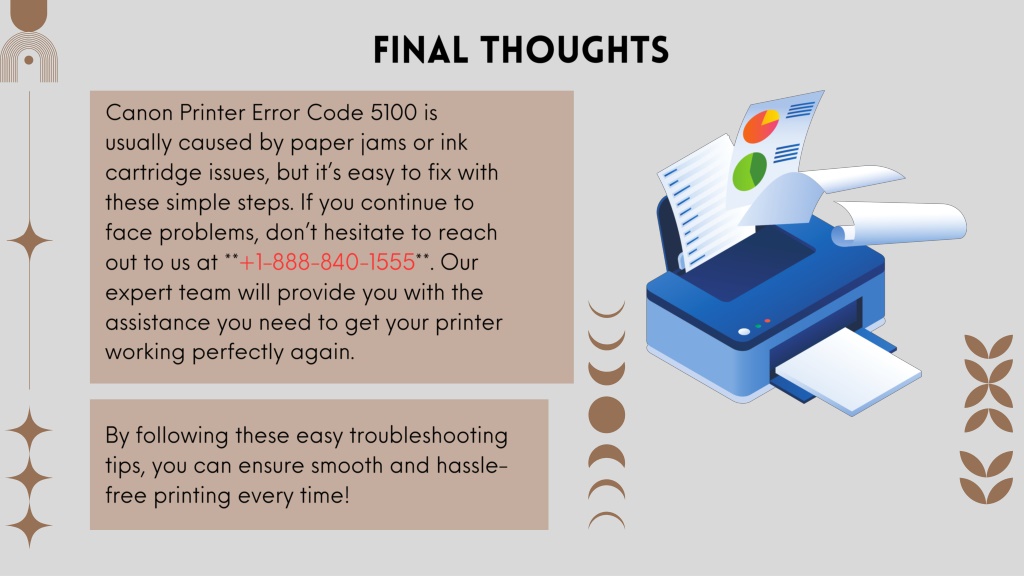 FINAL THOUGHTS

Canon Printer Error Code 5100 is usually caused by paper jams or ink cartridge issues, but it's easy to fix with these simple steps. If you continue to face problems, don't hesitate to reach out to us at **+1-888-840-1555**. Our expert team will provide you with the assistance you need to get your printer working perfectly again.

By following these easy troubleshooting tips, you can ensure smooth and hassle-free printing every time!